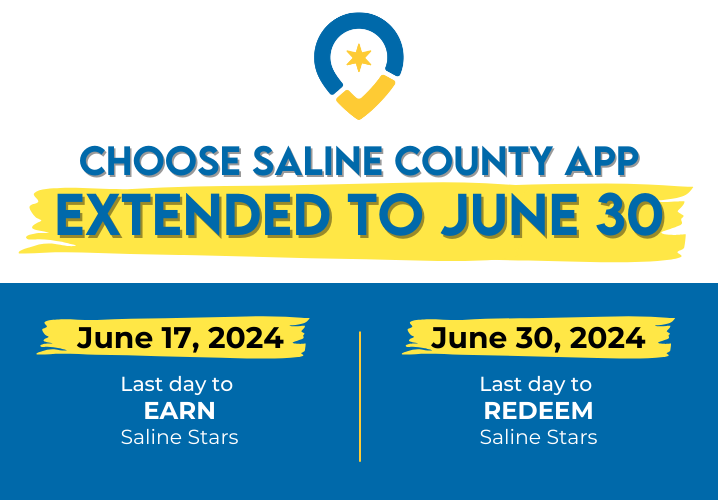 CHOOSE SALINE COUNTY APP
EXTENDED TO JUNE 30

June 17, 2024
Last day to
EARN
Saline Stars

June 30, 2024
Last day to
REDEEM
Saline Stars